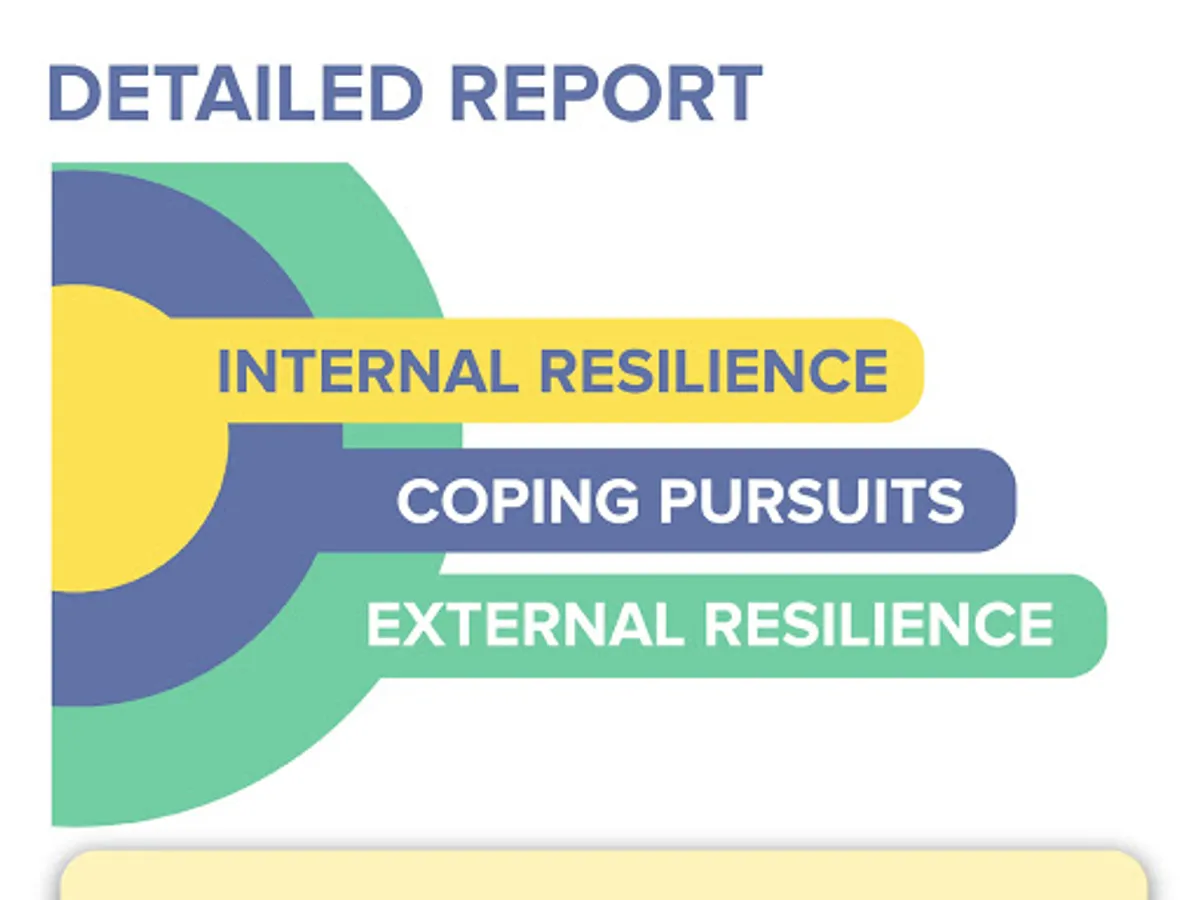 DETAILED REPORT

INTERNAL RESILIENCE

COPING PURSUITS

EXTERNAL RESILIENCE